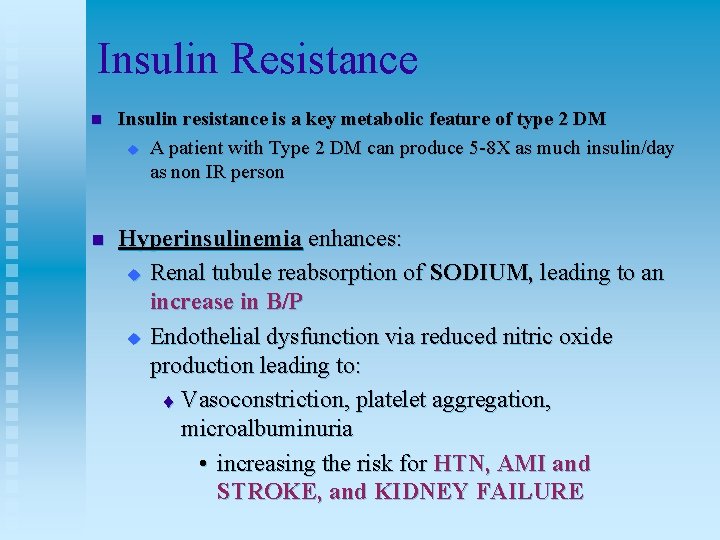 Insulin Resistance

- Insulin resistance is a key metabolic feature of type 2 DM
  - A patient with Type 2 DM can produce 5-8X as much insulin/day as non IR person

- Hyperinsulinemia enhances:
  - Renal tubule reabsorption of SODIUM, leading to an increase in B/P
  - Endothelial dysfunction via reduced nitric oxide production leading to:
    - Vasoconstriction, platelet aggregation, microalbuminuria
      - increasing the risk for HTN, AMI and STROKE, and KIDNEY FAILURE